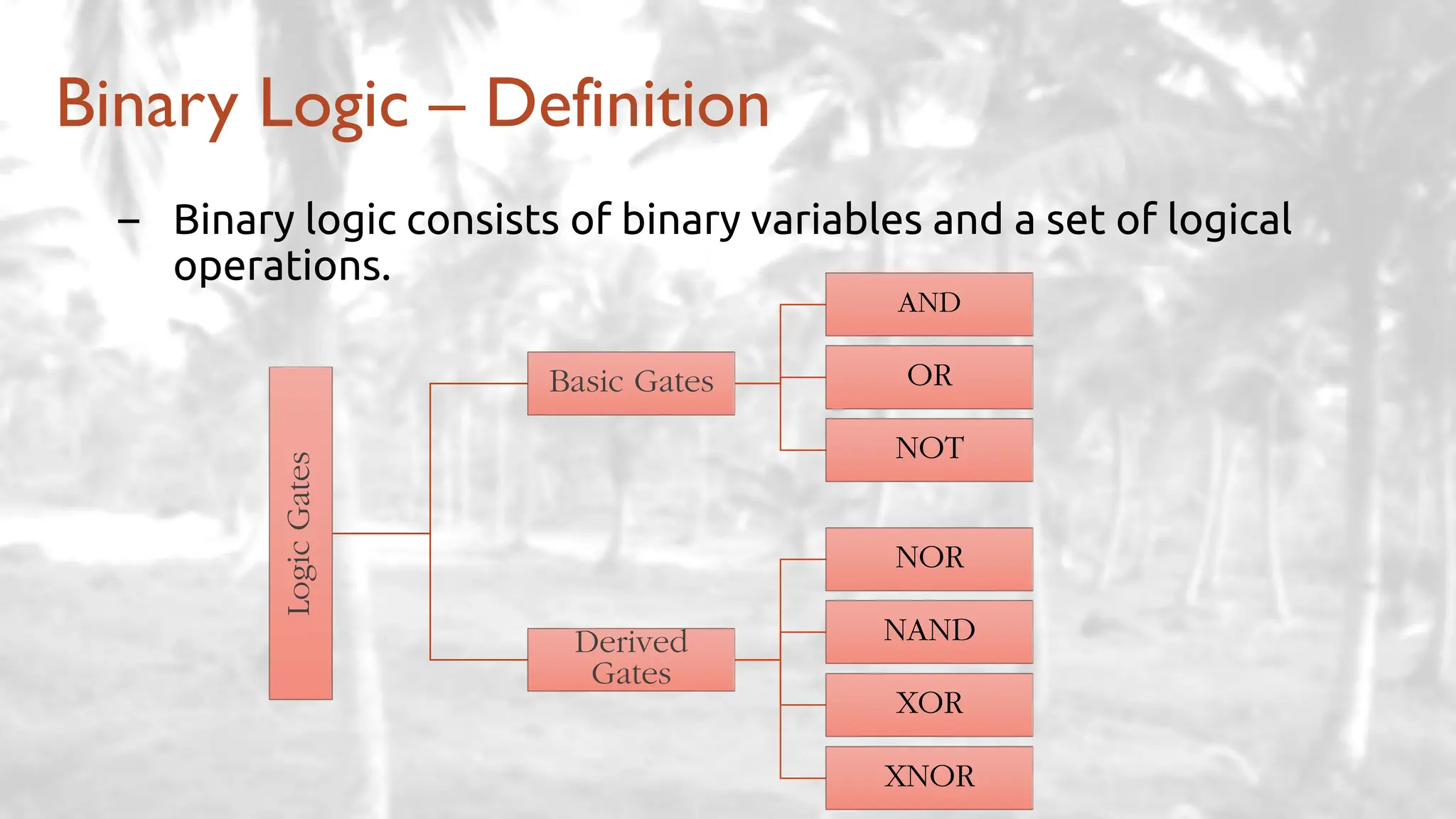 Binary Logic – Definition

– Binary logic consists of binary variables and a set of logical operations.

Logic Gates

Basic Gates

AND

OR

NOT

Derived Gates

NOR

NAND

XOR

XNOR